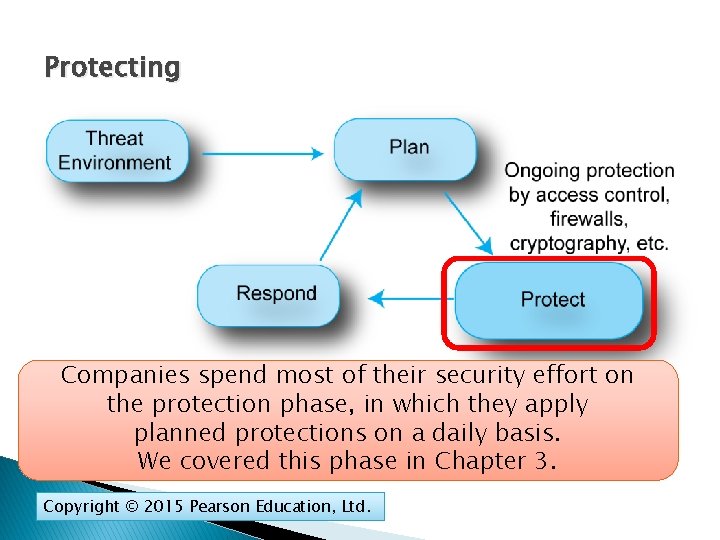 Protecting

Threat Environment

Plan

Ongoing protection by access control, firewalls, cryptography, etc.

Respond

Protect

Companies spend most of their security effort on the protection phase, in which they apply planned protections on a daily basis.
We covered this phase in Chapter 3.

Copyright © 2015 Pearson Education, Ltd.